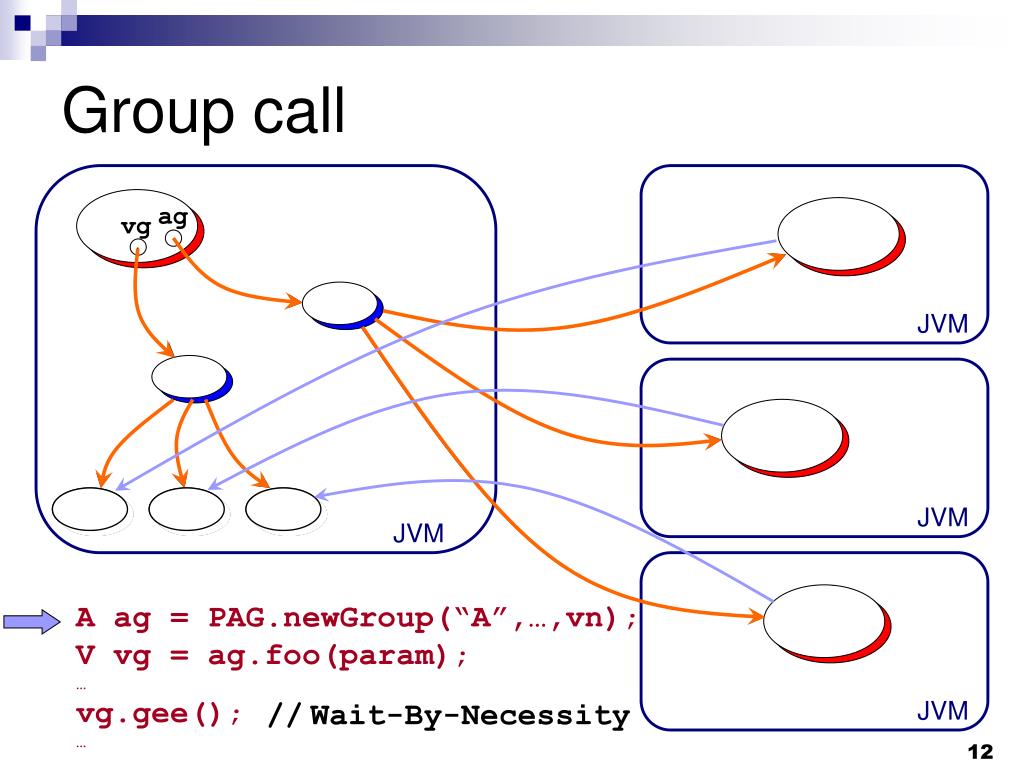 Group call

vg ag

JVM

JVM

JVM

JVM

A ag = PAG.newGroup("A",…,vn);
V vg = ag.foo(param);
…
vg.gee(); // Wait-By-Necessity
…

12